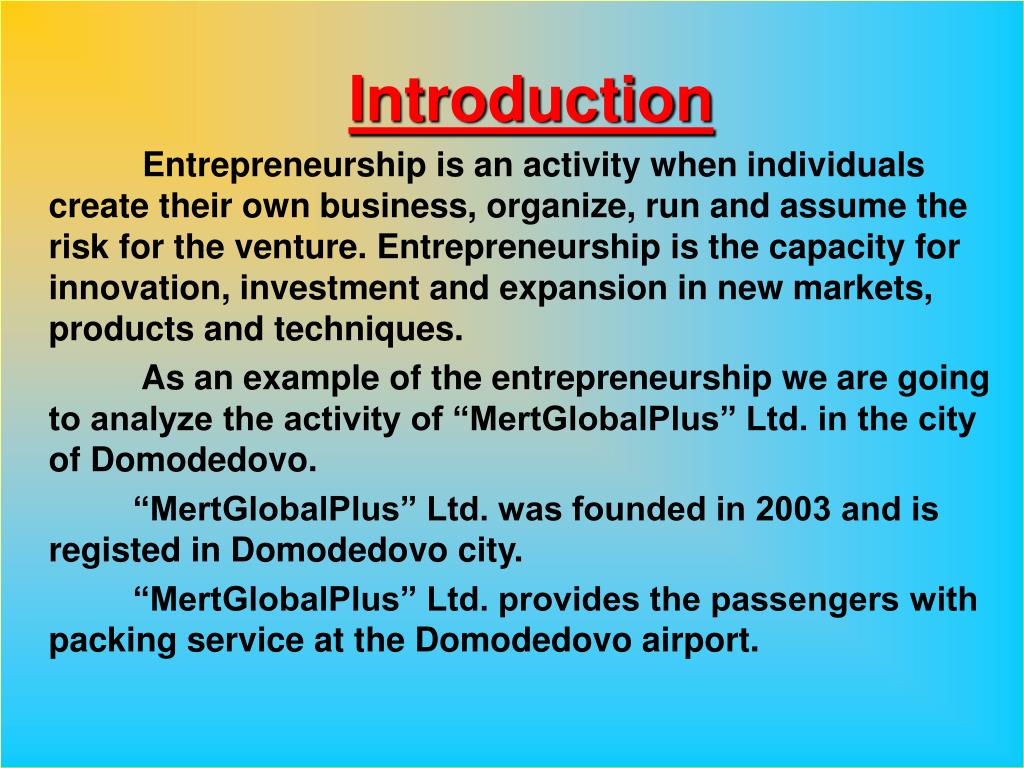 Introduction

Entrepreneurship is an activity when individuals create their own business, organize, run and assume the risk for the venture. Entrepreneurship is the capacity for innovation, investment and expansion in new markets, products and techniques.

As an example of the entrepreneurship we are going to analyze the activity of “MertGlobalPlus” Ltd. in the city of Domodedovo.

“MertGlobalPlus” Ltd. was founded in 2003 and is registed in Domodedovo city.

“MertGlobalPlus” Ltd. provides the passengers with packing service at the Domodedovo airport.